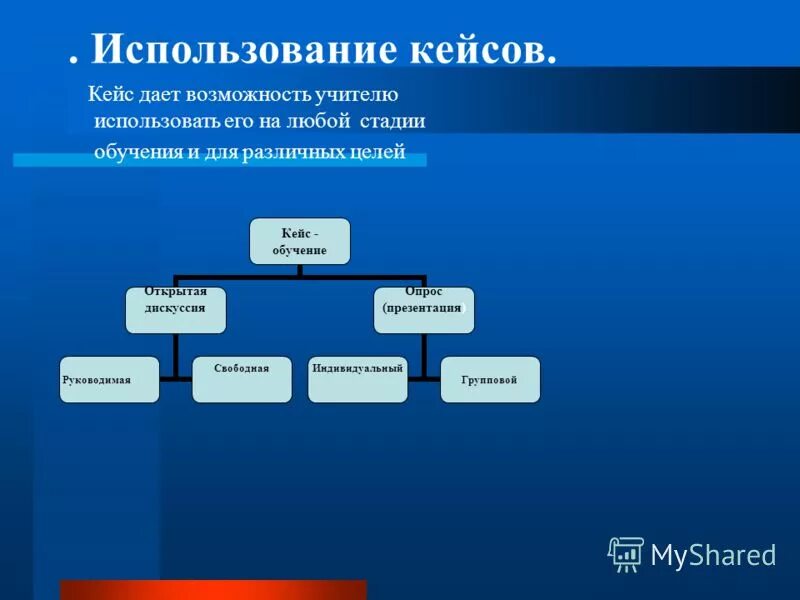 . Использование кейсов.

Кейс дает возможность учителю использовать его на любой стадии обучения и для различных целей

Кейс - обучение

Открытая дискуссия

Опрос (презентация)

Руководимая

Свободная

Индивидуальный

Групповой

MyShared